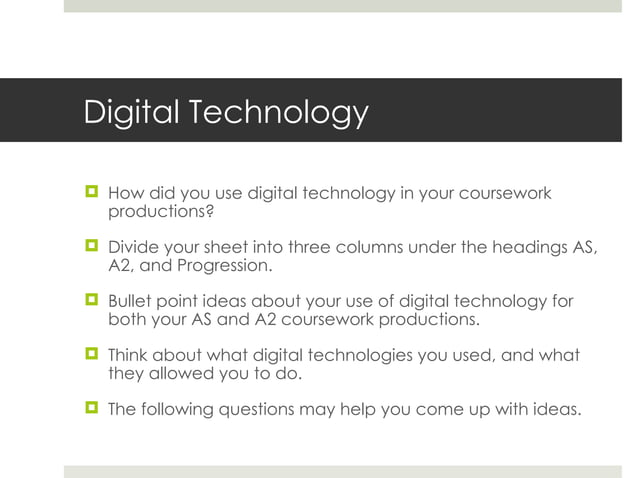 Digital Technology

How did you use digital technology in your coursework productions?

Divide your sheet into three columns under the headings AS, A2, and Progression.

Bullet point ideas about your use of digital technology for both your AS and A2 coursework productions.

Think about what digital technologies you used, and what they allowed you to do.

The following questions may help you come up with ideas.